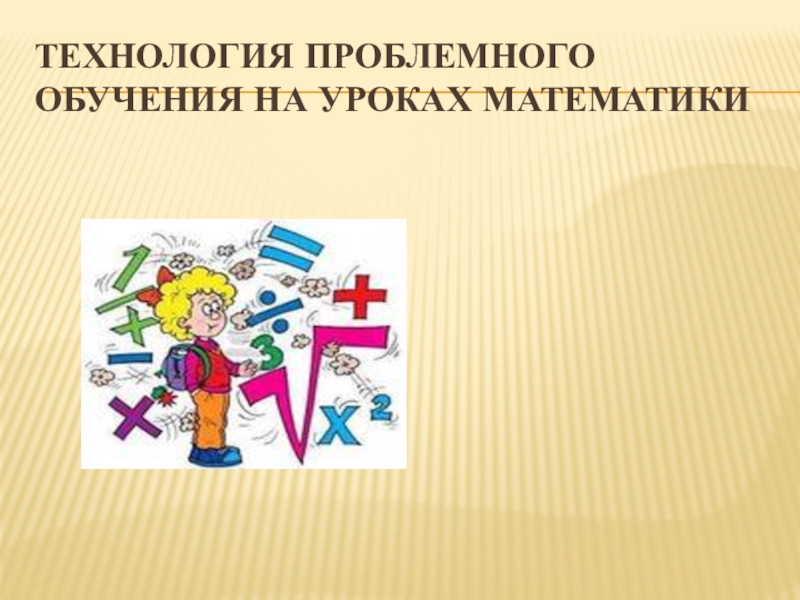 ТЕХНОЛОГИЯ ПРОБЛЕМНОГО ОБУЧЕНИЯ НА УРОКАХ МАТЕМАТИКИ